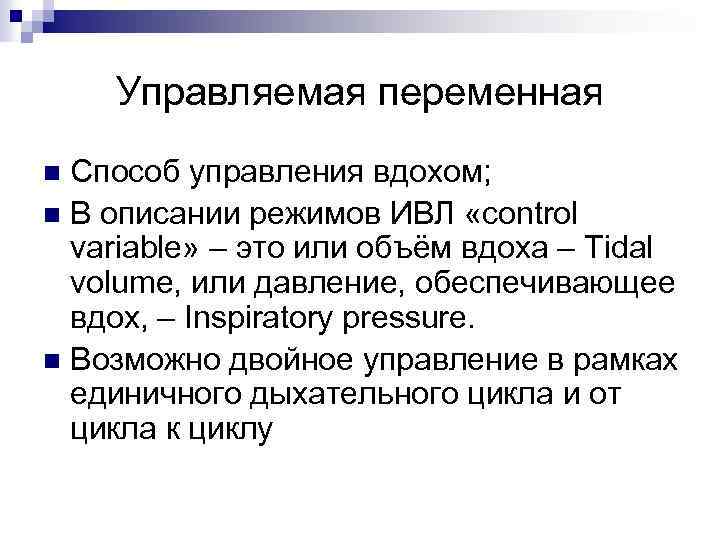 Управляемая переменная

Способ управления вдохом;

В описании режимов ИВЛ «control variable» – это или объём вдоха – Tidal volume, или давление, обеспечивающее вдох, – Inspiratory pressure.

Возможно двойное управление в рамках единичного дыхательного цикла и от цикла к циклу